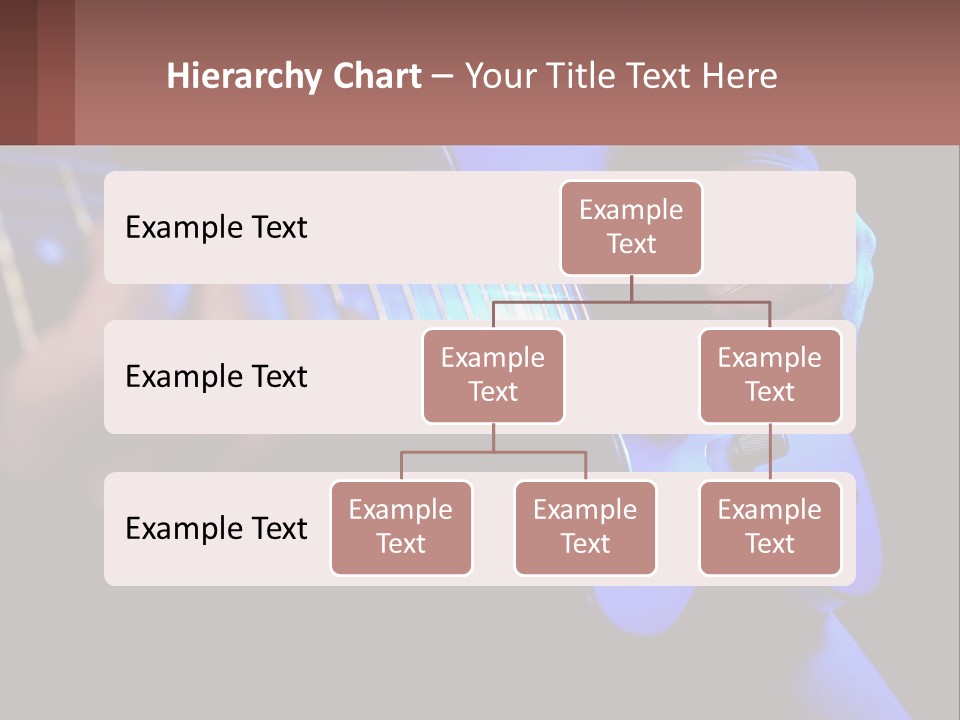 Hierarchy Chart – Your Title Text Here

Example Text

Example Text

Example Text

Example Text

Example Text

Example Text

Example Text

Example Text

Example Text